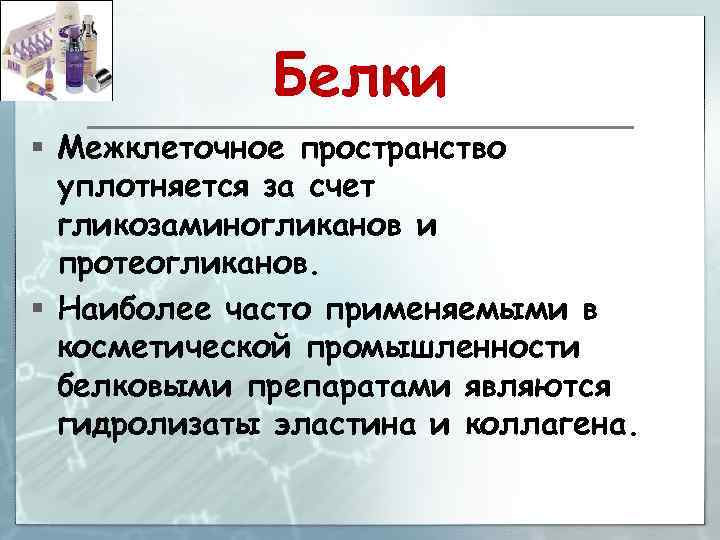 Белки

▪ Межклеточное пространство уплотняется за счет гликозаминогликанов и протеогликанов.

▪ Наиболее часто применяемыми в косметической промышленности белковыми препаратами являются гидролизаты эластина и коллагена.